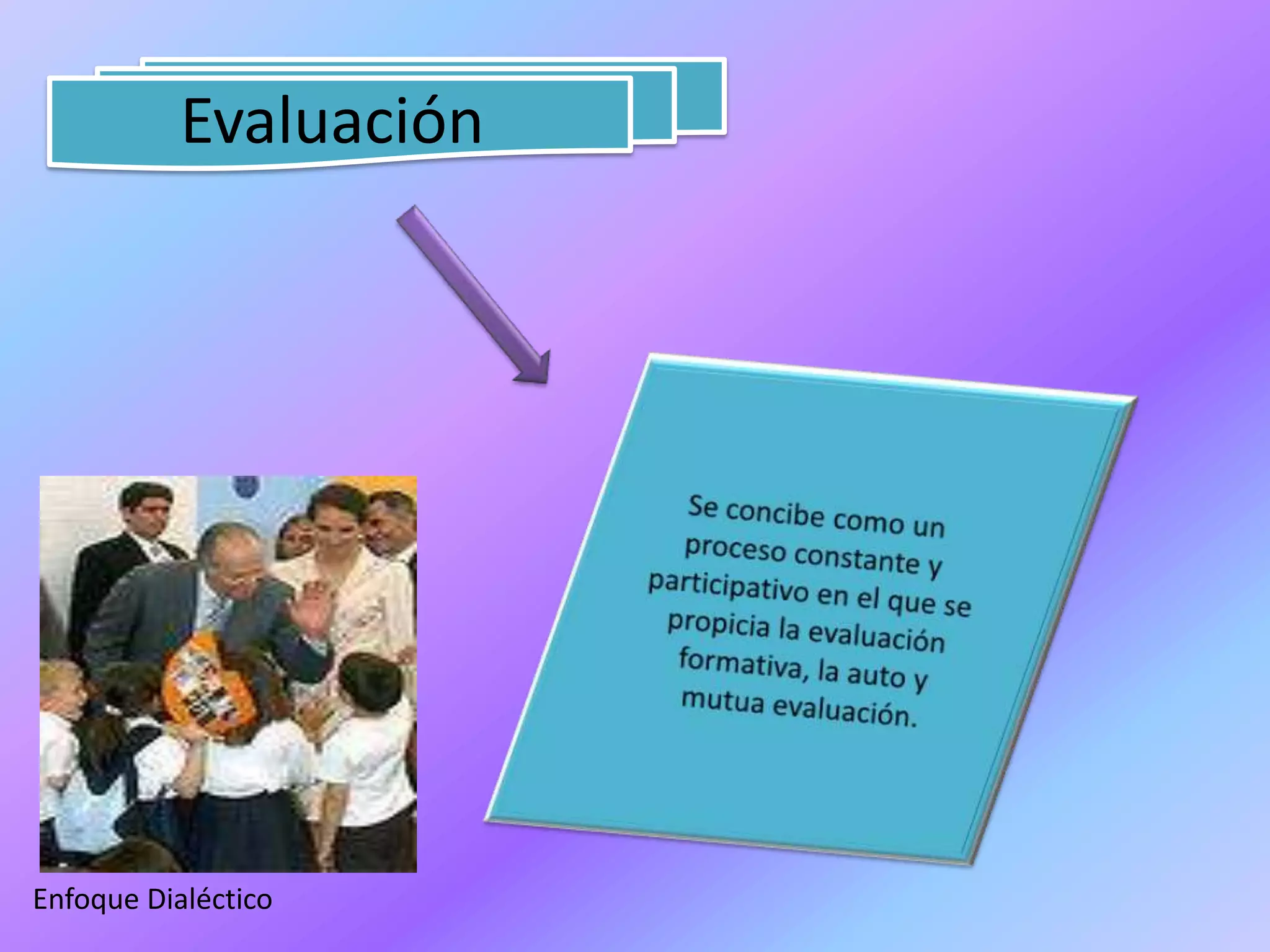 Evaluación

Se concibe como un proceso constante y participativo en el que se propicia la evaluación formativa, la auto y mutua evaluación.

Enfoque Dialéctico